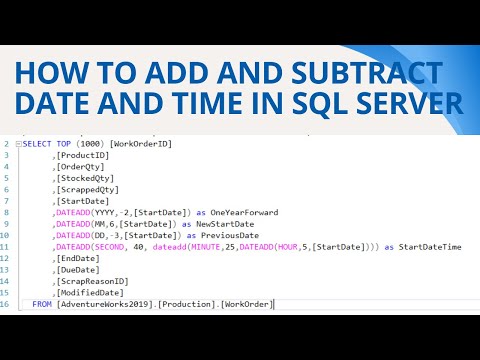 HOW TO ADD AND SUBTRACT DATE AND TIME IN SQL SERVER

2 SELECT TOP (1000) [WorkOrderID]
3 ,[ProductID]
4 ,[OrderQty]
5 ,[StockedQty]
6 ,[ScrappedQty]
7 ,[StartDate]
8 ,DATEADD(YYYY,-2,[StartDate]) as OneYearForward
9 ,DATEADD(MM,6,[StartDate]) as NewStartDate
10 ,DATEADD(DD,-3,[StartDate]) as PreviousDate
11 ,DATEADD(SECOND, 40, dateadd(MINUTE,25,DATEADD(HOUR,5,[StartDate]))) as StartDateTime
12 ,[EndDate]
13 ,[DueDate]
14 ,[ScrapReasonID]
15 ,[ModifiedDate]
16 FROM [AdventureWorks2019].[Production].[WorkOrder]